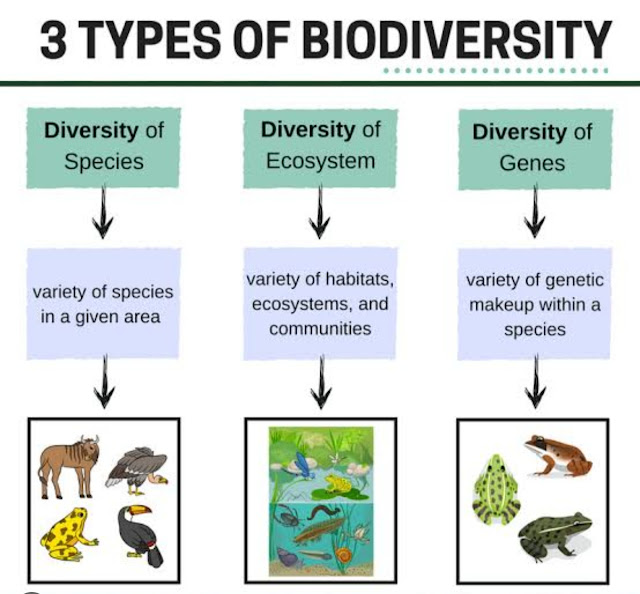 3 TYPES OF BIODIVERSITY

Diversity of Species

variety of species in a given area

Diversity of Ecosystem

variety of habitats, ecosystems, and communities

Diversity of Genes

variety of genetic makeup within a species